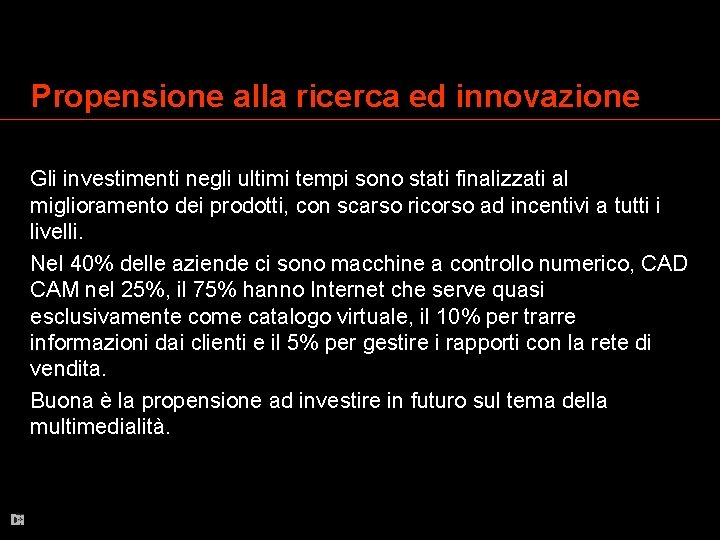 Propensione alla ricerca ed innovazione

Gli investimenti negli ultimi tempi sono stati finalizzati al miglioramento dei prodotti, con scarso ricorso ad incentivi a tutti i livelli.

Nel 40% delle aziende ci sono macchine a controllo numerico, CAD CAM nel 25%, il 75% hanno Internet che serve quasi esclusivamente come catalogo virtuale, il 10% per trarre informazioni dai clienti e il 5% per gestire i rapporti con la rete di vendita.

Buona è la propensione ad investire in futuro sul tema della multimedialità.